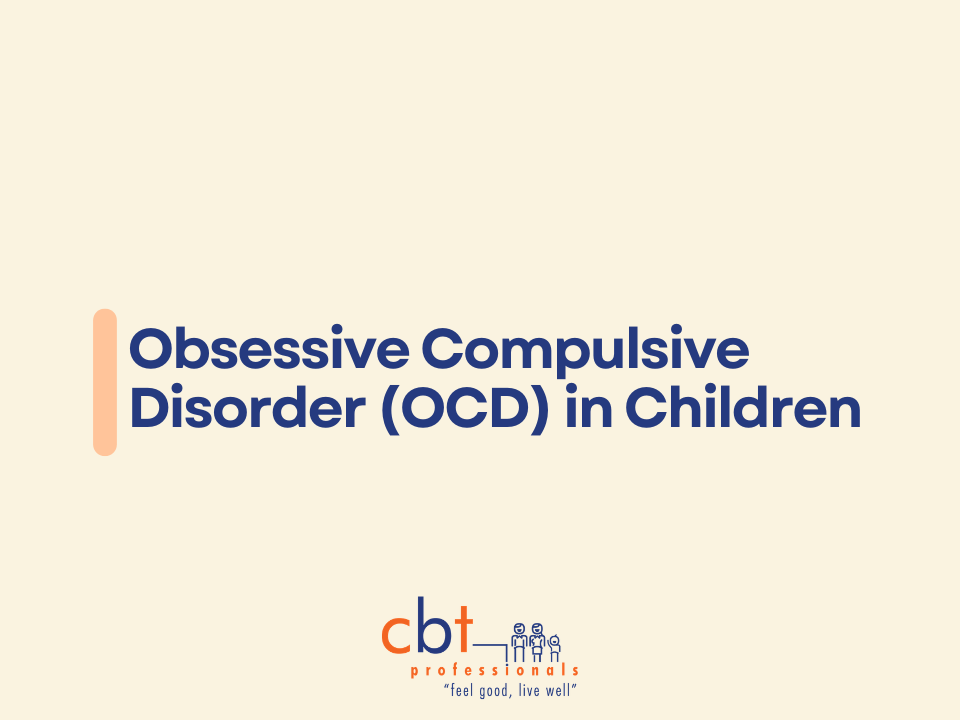 Obsessive Compulsive Disorder (OCD) in Children

cbt
professionals
"feel good, live well"